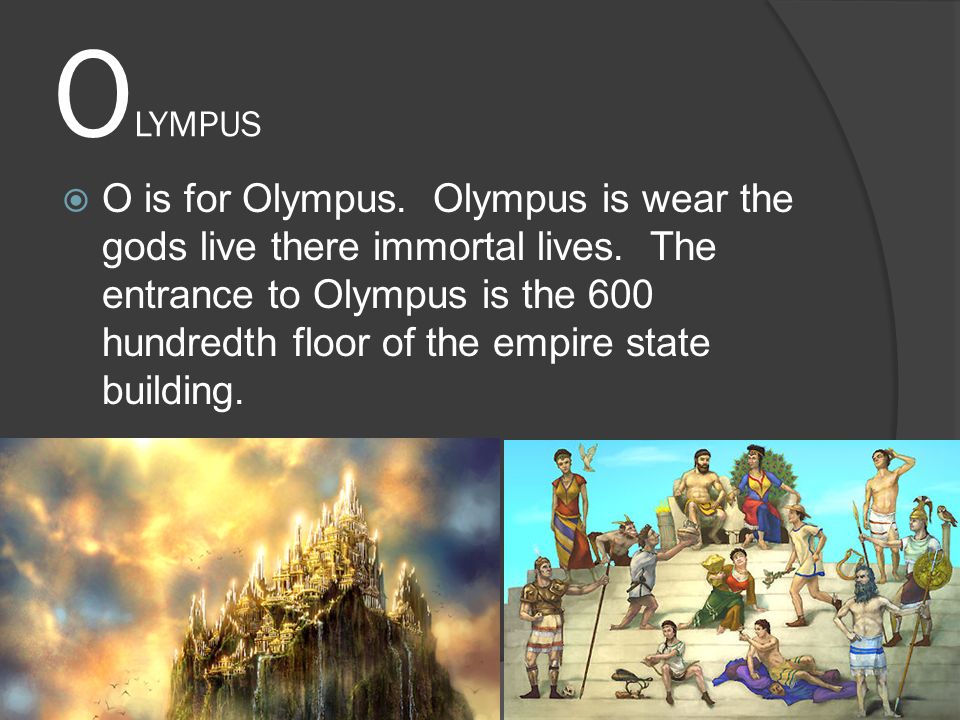 OLYMPUS

O is for Olympus. Olympus is wear the gods live there immortal lives. The entrance to Olympus is the 600 hundredth floor of the empire state building.